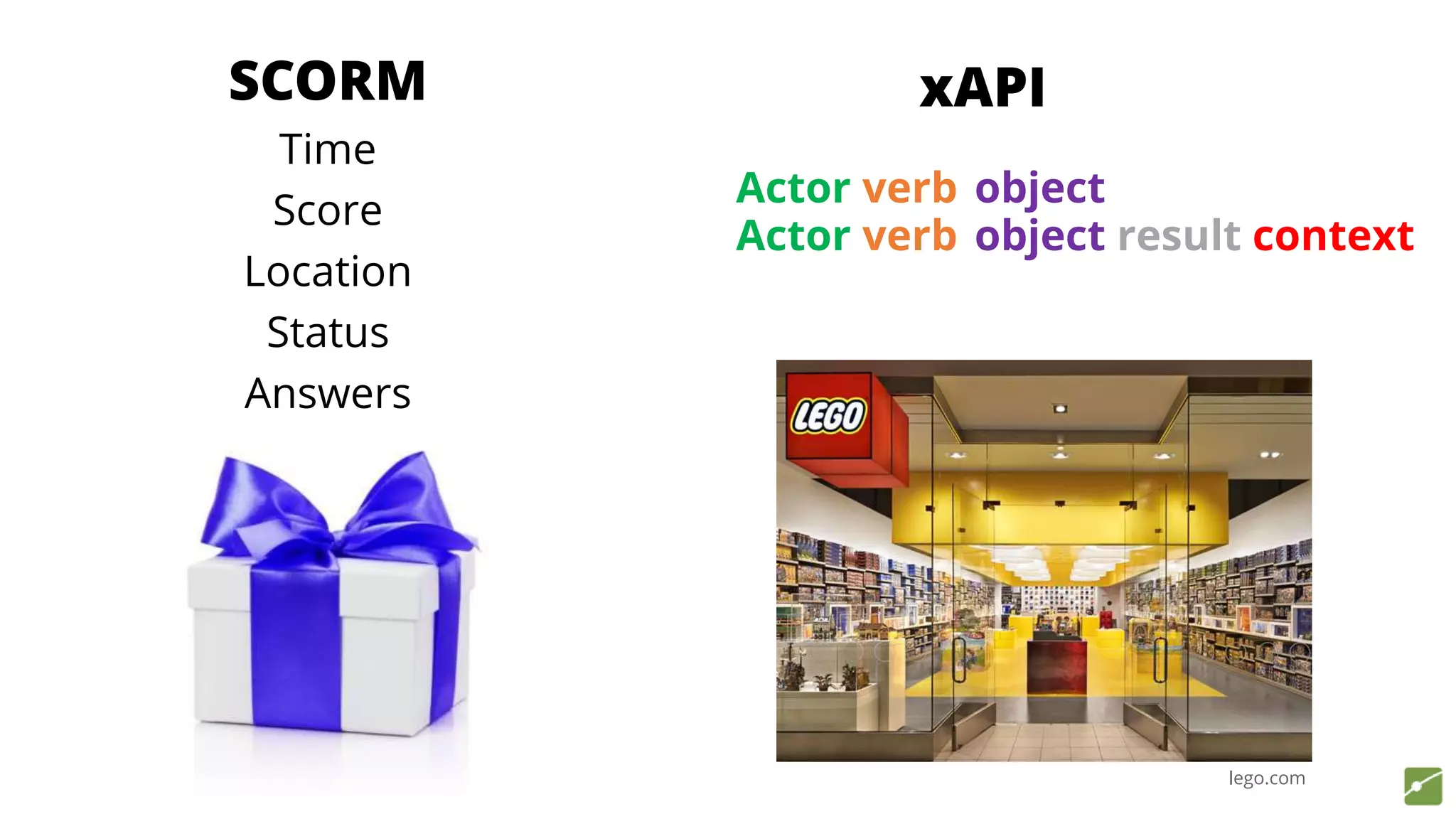 SCORM

Time

Score

Location

Status

Answers

xAPI

Actor verb object
Actor verb object result context

LEGO

lego.com